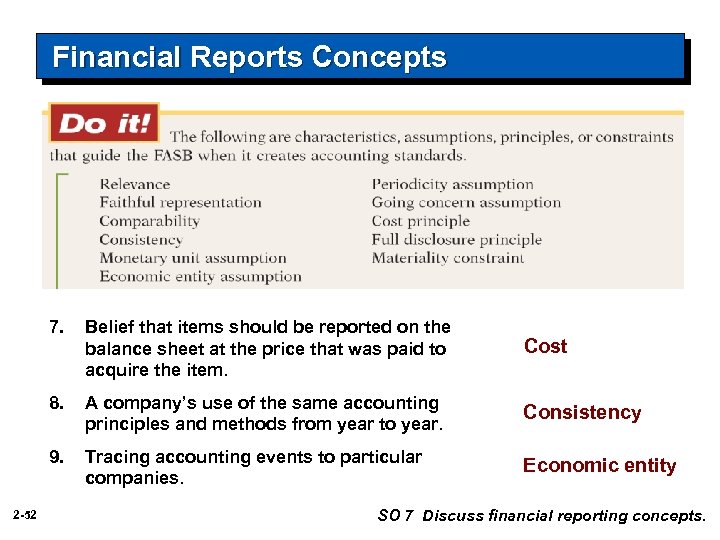 Financial Reports Concepts

Do it! The following are characteristics, assumptions, principles, or constraints that guide the FASB when it creates accounting standards.

Relevance
Faithful representation
Comparability
Consistency
Monetary unit assumption
Economic entity assumption

Periodicity assumption
Going concern assumption
Cost principle
Full disclosure principle
Materiality constraint

7. Belief that items should be reported on the balance sheet at the price that was paid to acquire the item.

Cost

8. A company's use of the same accounting principles and methods from year to year.

Consistency

9. Tracing accounting events to particular companies.

Economic entity

2-52

SO 7 Discuss financial reporting concepts.